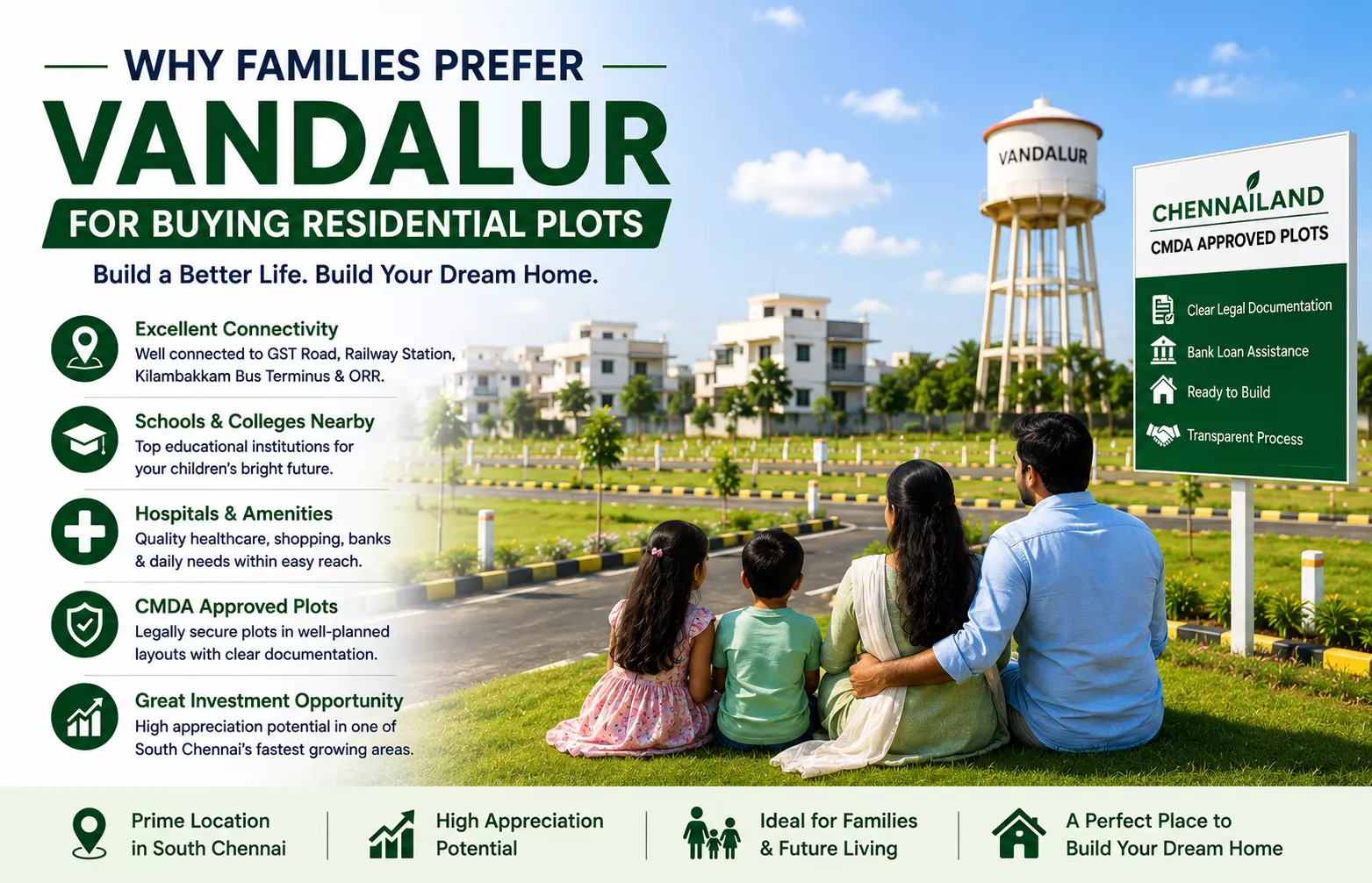 WHY FAMILIES PREFER
VANDALUR
FOR BUYING RESIDENTIAL PLOTS
Build a Better Life. Build Your Dream Home.

Excellent Connectivity
Well connected to GST Road, Railway Station, Kilambakkam Bus Terminus & ORR.

Schools & Colleges Nearby
Top educational institutions for your children's bright future.

Hospitals & Amenities
Quality healthcare, shopping, banks & daily needs within easy reach.

CMDA Approved Plots
Legally secure plots in well-planned layouts with clear documentation.

Great Investment Opportunity
High appreciation potential in one of South Chennai's fastest growing areas.

VANDALUR

CHENNAILAND
CMDA APPROVED PLOTS
Clear Legal Documentation
Bank Loan Assistance
Ready to Build
Transparent Process

Prime Location in South Chennai
High Appreciation Potential
Ideal for Families & Future Living
A Perfect Place to Build Your Dream Home